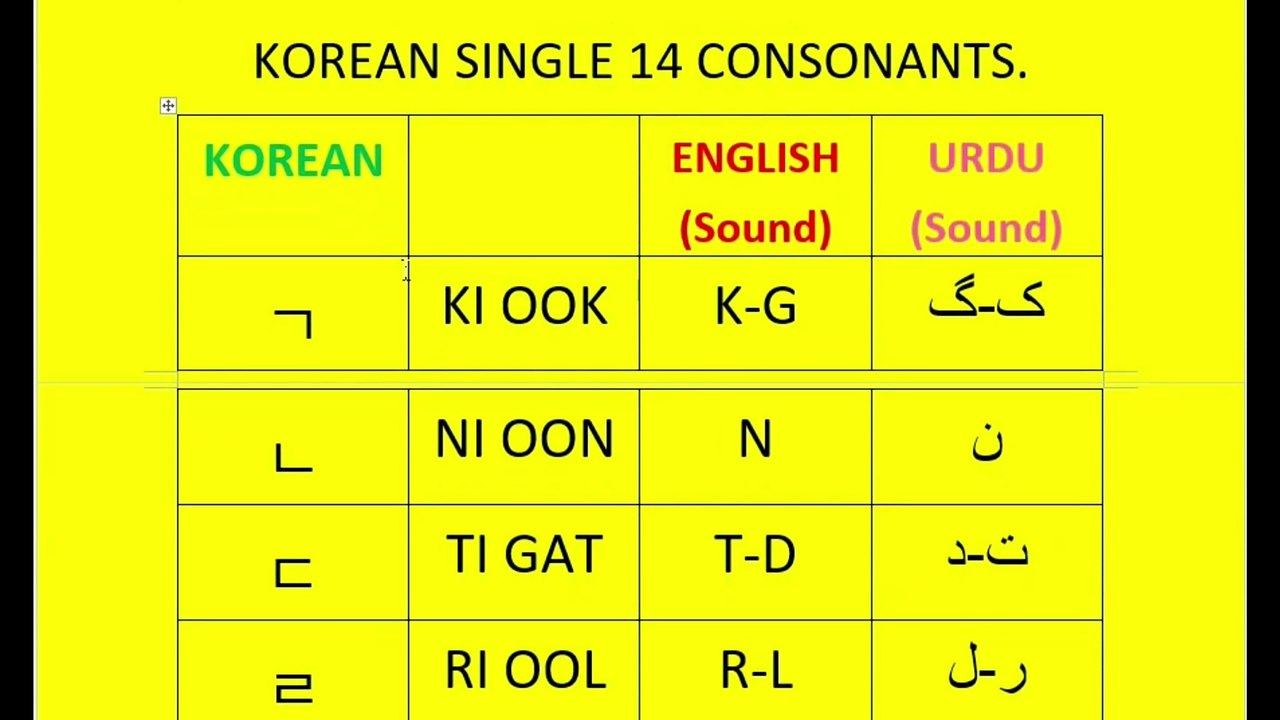 KOREAN SINGLE 14 CONSONANTS.

| KOREAN | | ENGLISH (Sound) | URDU (Sound) |
|---|---|---|---|
| ㄱ | KI OOK | K-G | ک-گ |
| ㄴ | NI OON | N | ن |
| ㄷ | TI GAT | T-D | ت-د |
| ㄹ | RI OOL | R-L | ر-ل |